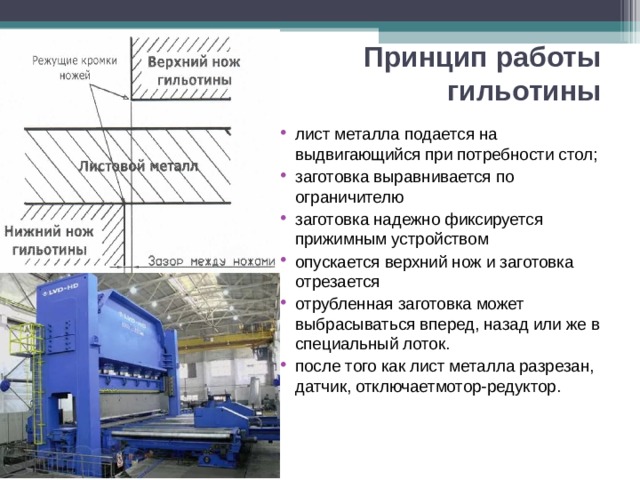 Режущие кромки ножей

Верхний нож гильотины

Листовой металл

Нижний нож гильотины

Зазор между ножами

LVD-HD

Принцип работы гильотины

• лист металла подается на выдвигающийся при потребности стол;
• заготовка выравнивается по ограничителю
• заготовка надежно фиксируется прижимным устройством
• опускается верхний нож и заготовка отрезается
• отрубленная заготовка может выбрасываться вперед, назад или же в специальный лоток.
• после того как лист металла разрезан, датчик, отключаетмотор-редуктор.